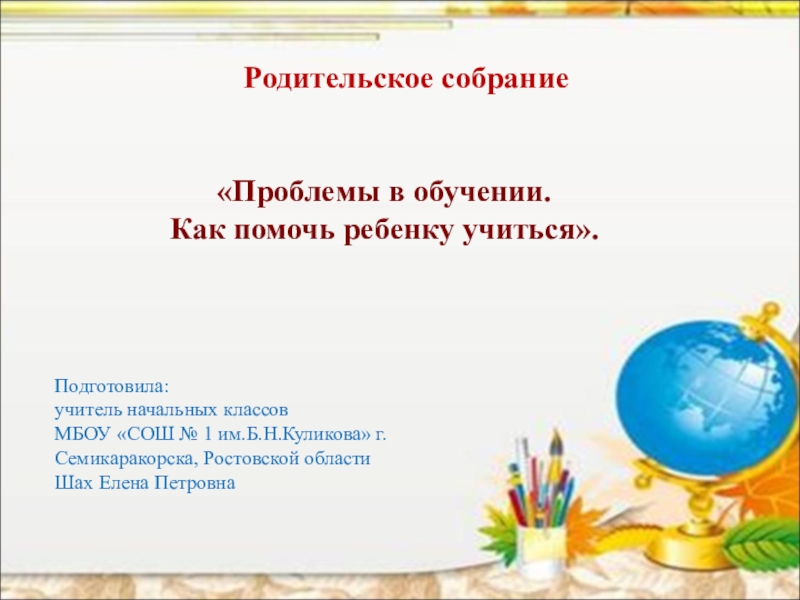 Родительское собрание

«Проблемы в обучении.
Как помочь ребенку учиться».

Подготовила:
учитель начальных классов
МБОУ «СОШ № 1 им.Б.Н.Куликова» г. Семикаракорска, Ростовской области
Шах Елена Петровна